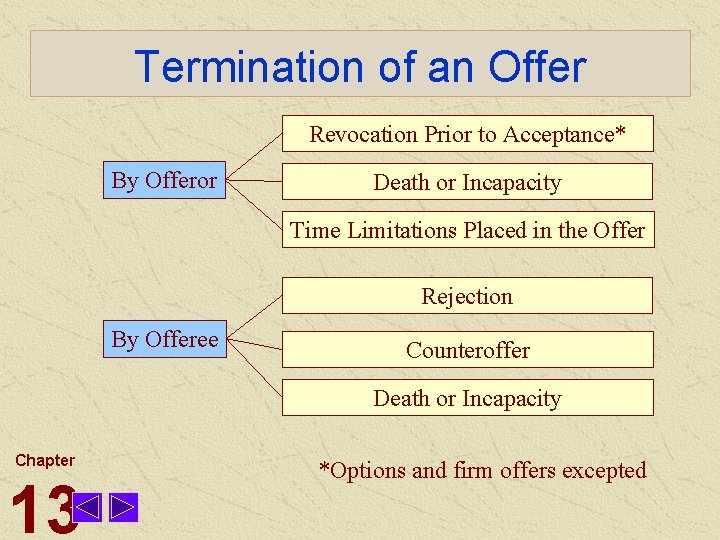 Termination of an Offer

By Offeror

Revocation Prior to Acceptance*

Death or Incapacity

Time Limitations Placed in the Offer

By Offeree

Rejection

Counteroffer

Death or Incapacity

*Options and firm offers excepted

Chapter
13